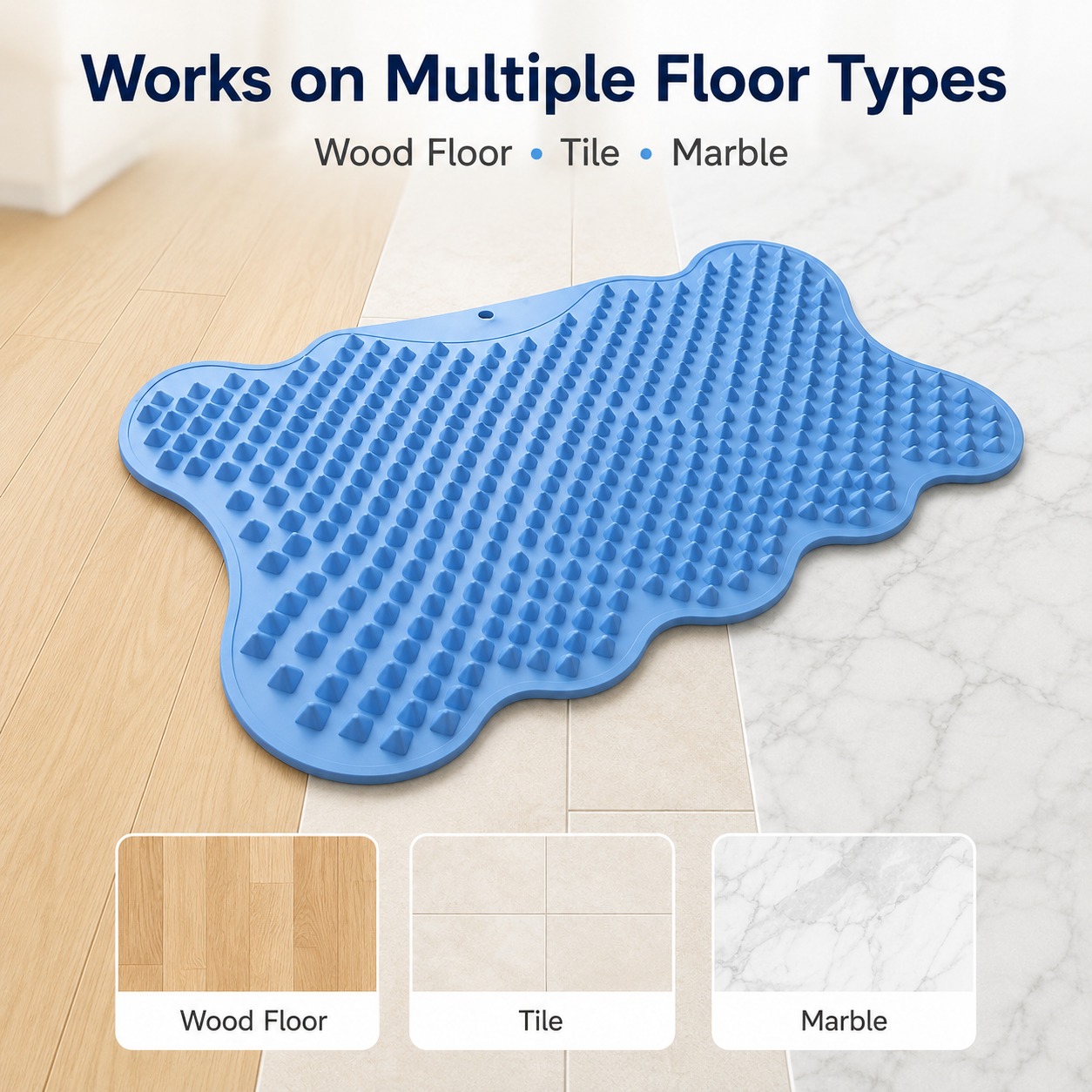 Works on Multiple Floor Types

Wood Floor • Tile • Marble

Wood Floor

Tile

Marble